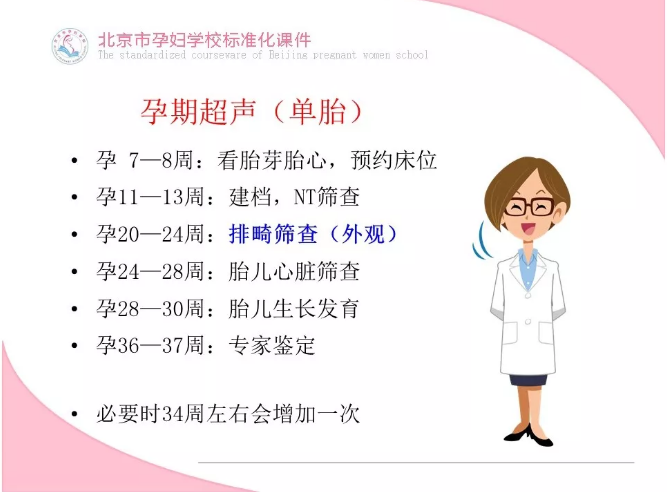 北京市孕妇学校标准化课件
The standardized courseware of Beijing pregnant women school

孕期超声（单胎）

• 孕 7—8周：看胎芽胎心，预约床位
• 孕11—13周：建档，NT筛查
• 孕20—24周：排畸筛查（外观）
• 孕24—28周：胎儿心脏筛查
• 孕28—30周：胎儿生长发育
• 孕36—37周：专家鉴定

• 必要时34周左右会增加一次